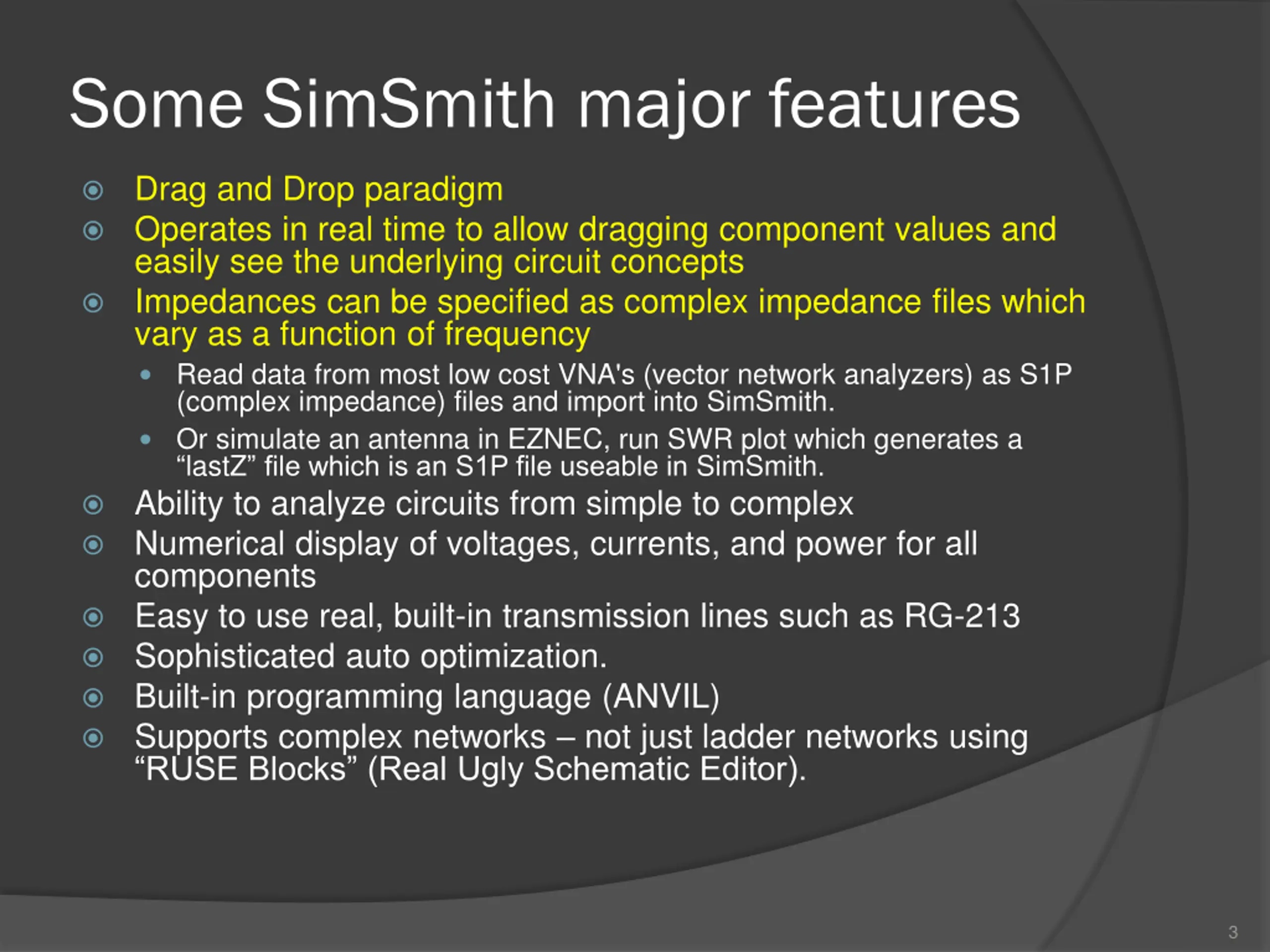 Some SimSmith major features

Drag and Drop paradigm

Operates in real time to allow dragging component values and easily see the underlying circuit concepts

Impedances can be specified as complex impedance files which vary as a function of frequency

Read data from most low cost VNA's (vector network analyzers) as S1P (complex impedance) files and import into SimSmith.

Or simulate an antenna in EZNEC, run SWR plot which generates a “lastZ” file which is an S1P file useable in SimSmith.

Ability to analyze circuits from simple to complex

Numerical display of voltages, currents, and power for all components

Easy to use real, built-in transmission lines such as RG-213

Sophisticated auto optimization.

Built-in programming language (ANVIL)

Supports complex networks – not just ladder networks using “RUSE Blocks” (Real Ugly Schematic Editor).

3